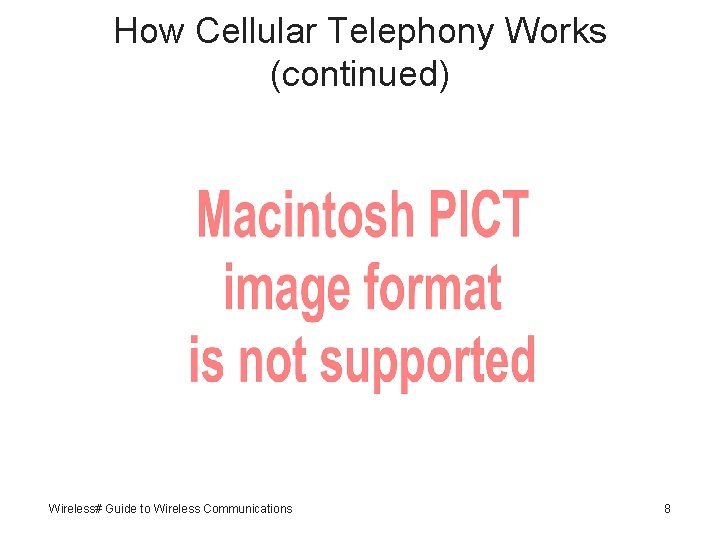 How Cellular Telephony Works (continued)

Macintosh PICT image format is not supported

Wireless# Guide to Wireless Communications

8